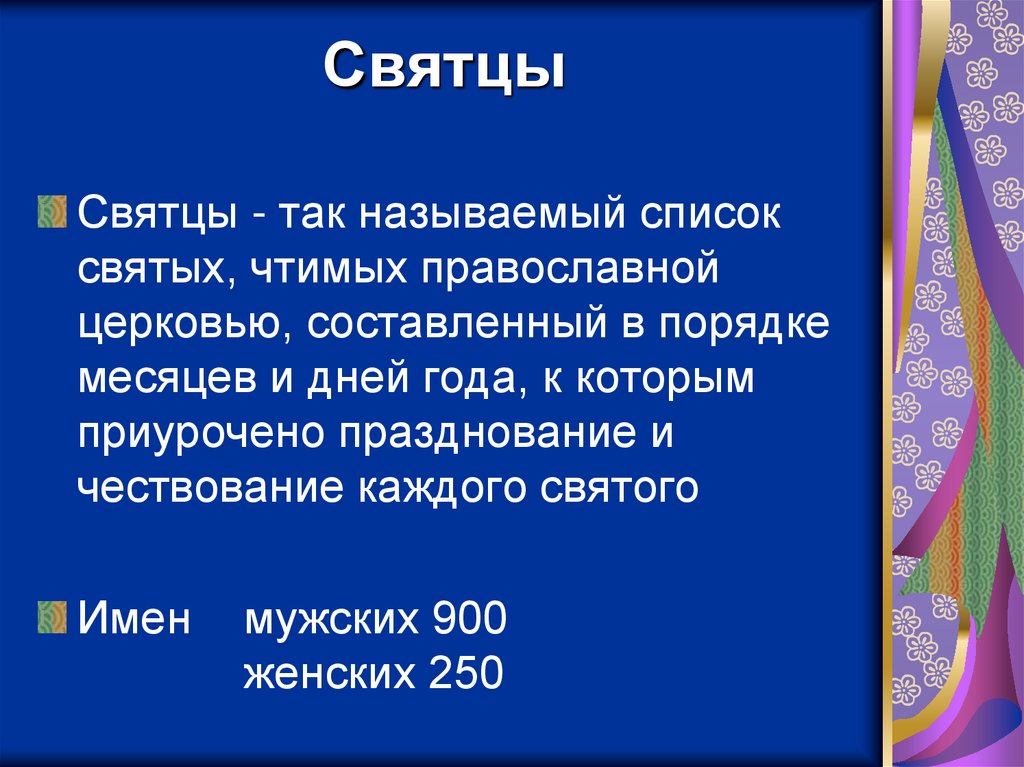 Святцы

Святцы - так называемый список святых, чтимых православной церковью, составленный в порядке месяцев и дней года, к которым приурочено празднование и чествование каждого святого

Имен мужских 900
женских 250